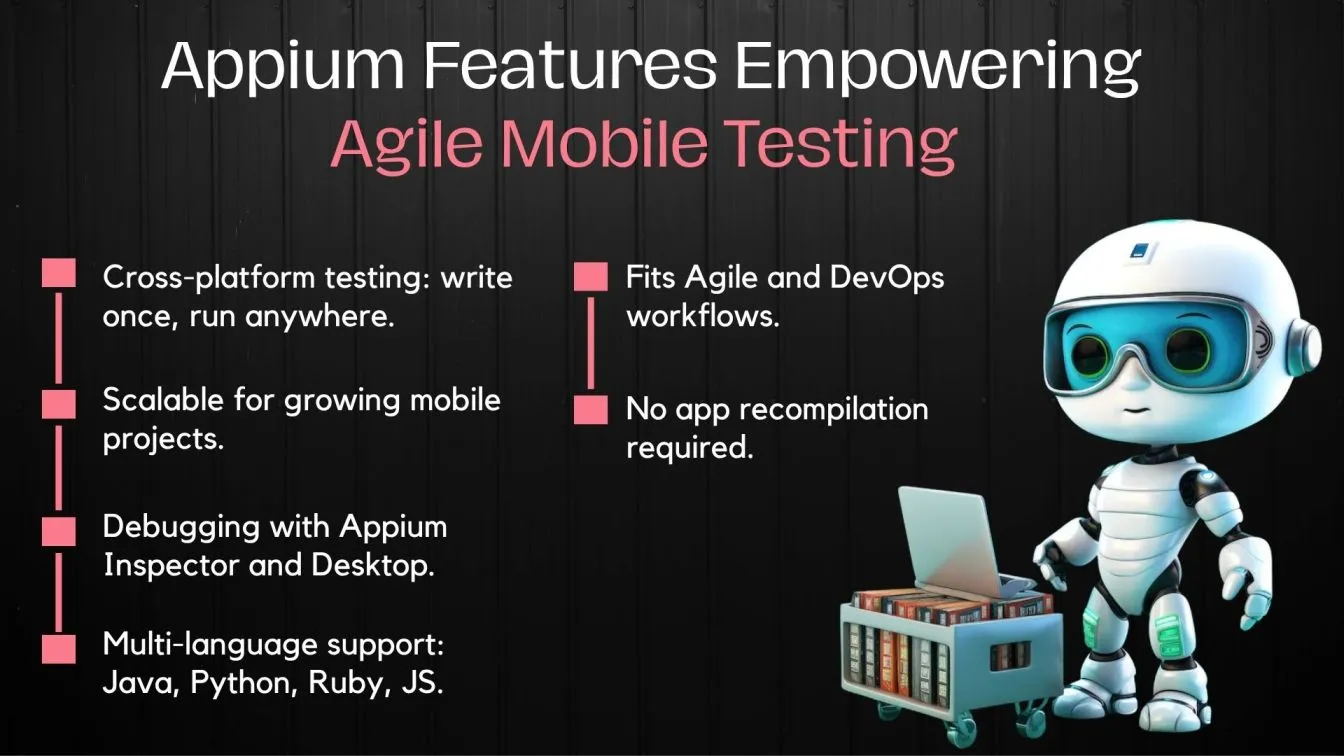 Appium Features Empowering
Agile Mobile Testing

Cross-platform testing: write once, run anywhere.

Scalable for growing mobile projects.

Debugging with Appium Inspector and Desktop.

Multi-language support: Java, Python, Ruby, JS.

Fits Agile and DevOps workflows.

No app recompilation required.